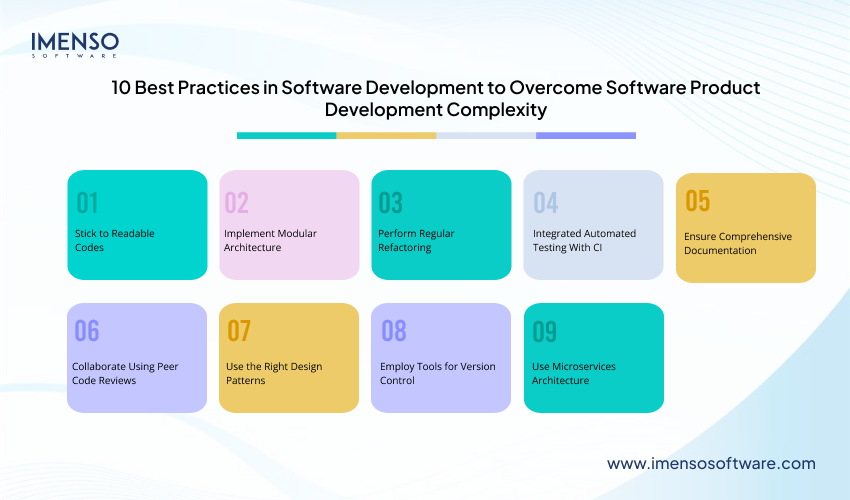 IMENSO
SOFTWARE

10 Best Practices in Software Development to Overcome Software Product Development Complexity

01
Stick to Readable Codes

02
Implement Modular Architecture

03
Perform Regular Refactoring

04
Integrated Automated Testing With CI

05
Ensure Comprehensive Documentation

06
Collaborate Using Peer Code Reviews

07
Use the Right Design Patterns

08
Employ Tools for Version Control

09
Use Microservices Architecture

www.imensosoftware.com